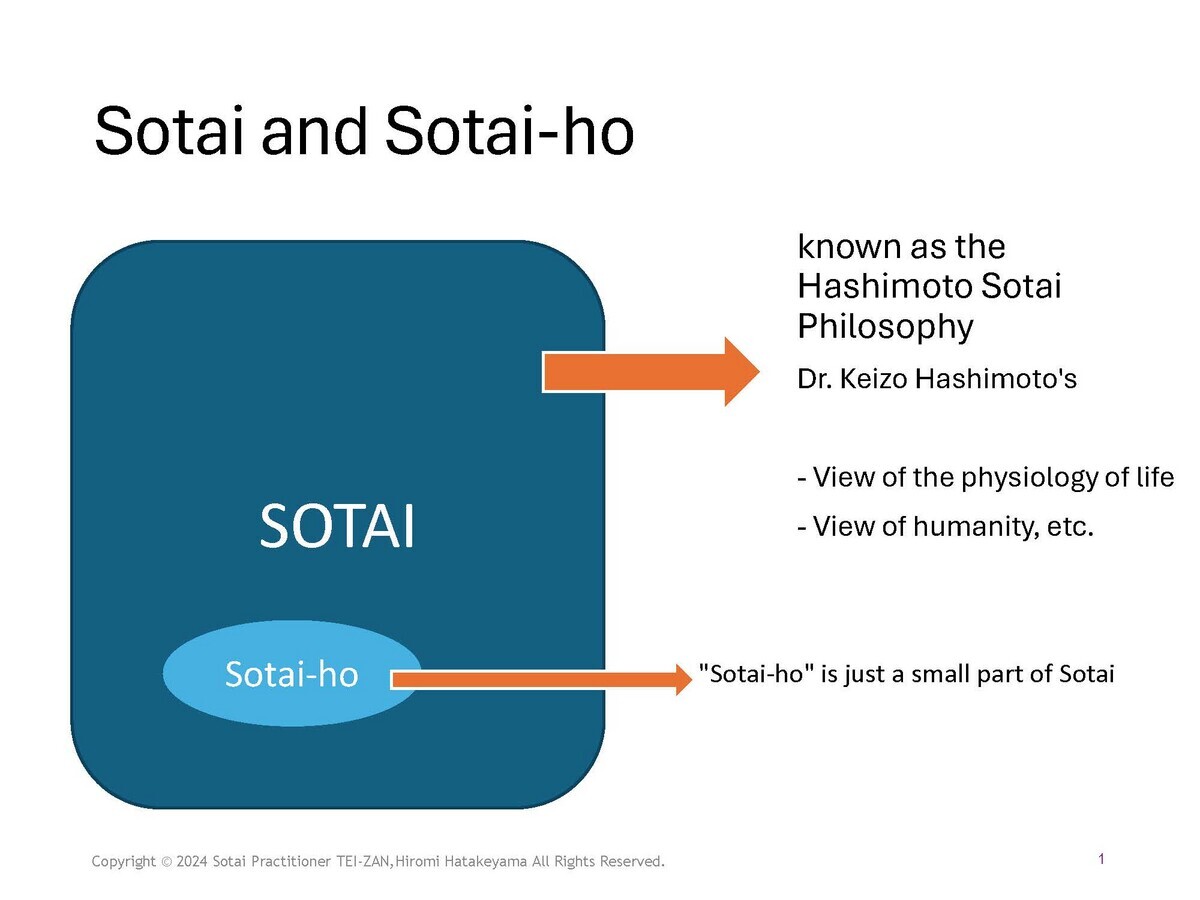 Sotai and Sotai-ho

SOTAI

Sotai-ho

known as the Hashimoto Sotai Philosophy

Dr. Keizo Hashimoto's

- View of the physiology of life

- View of humanity, etc.

"Sotai-ho" is just a small part of Sotai

Copyright © 2024 Sotai Practitioner TEI-ZAN,Hiromi Hatakeyama All Rights Reserved.

1